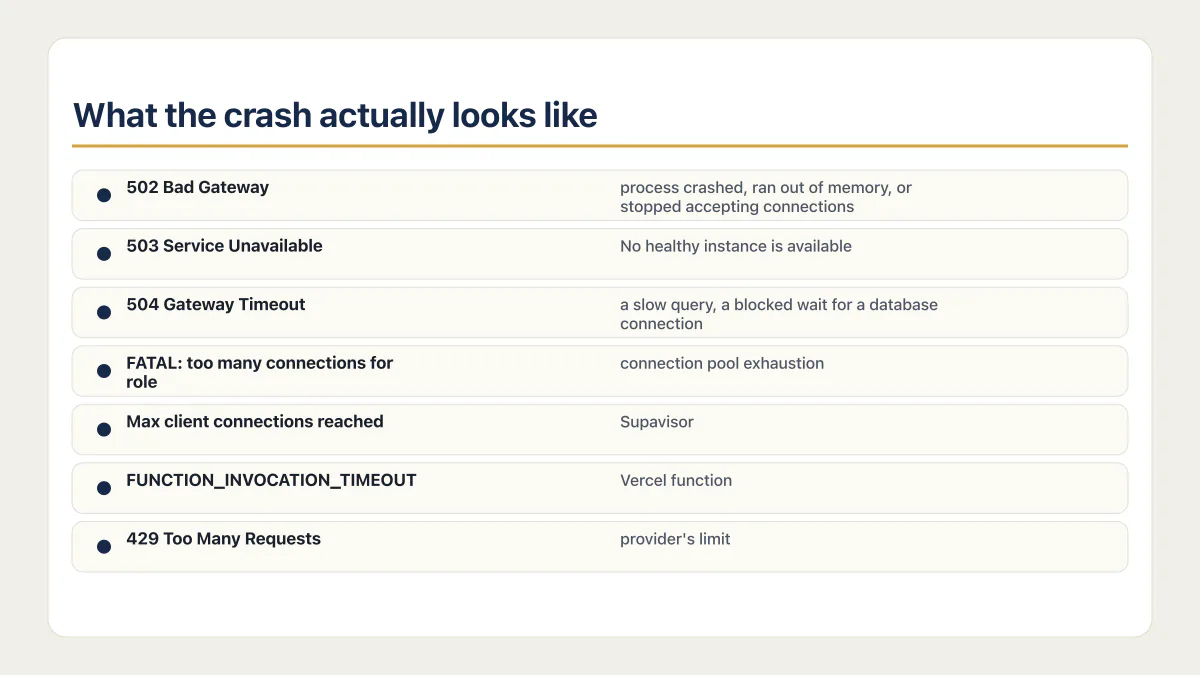 What the crash actually looks like

| | |
|---|---|
| 502 Bad Gateway | process crashed, ran out of memory, or stopped accepting connections |
| 503 Service Unavailable | No healthy instance is available |
| 504 Gateway Timeout | a slow query, a blocked wait for a database connection |
| FATAL: too many connections for role | connection pool exhaustion |
| Max client connections reached | Supavisor |
| FUNCTION_INVOCATION_TIMEOUT | Vercel function |
| 429 Too Many Requests | provider's limit |